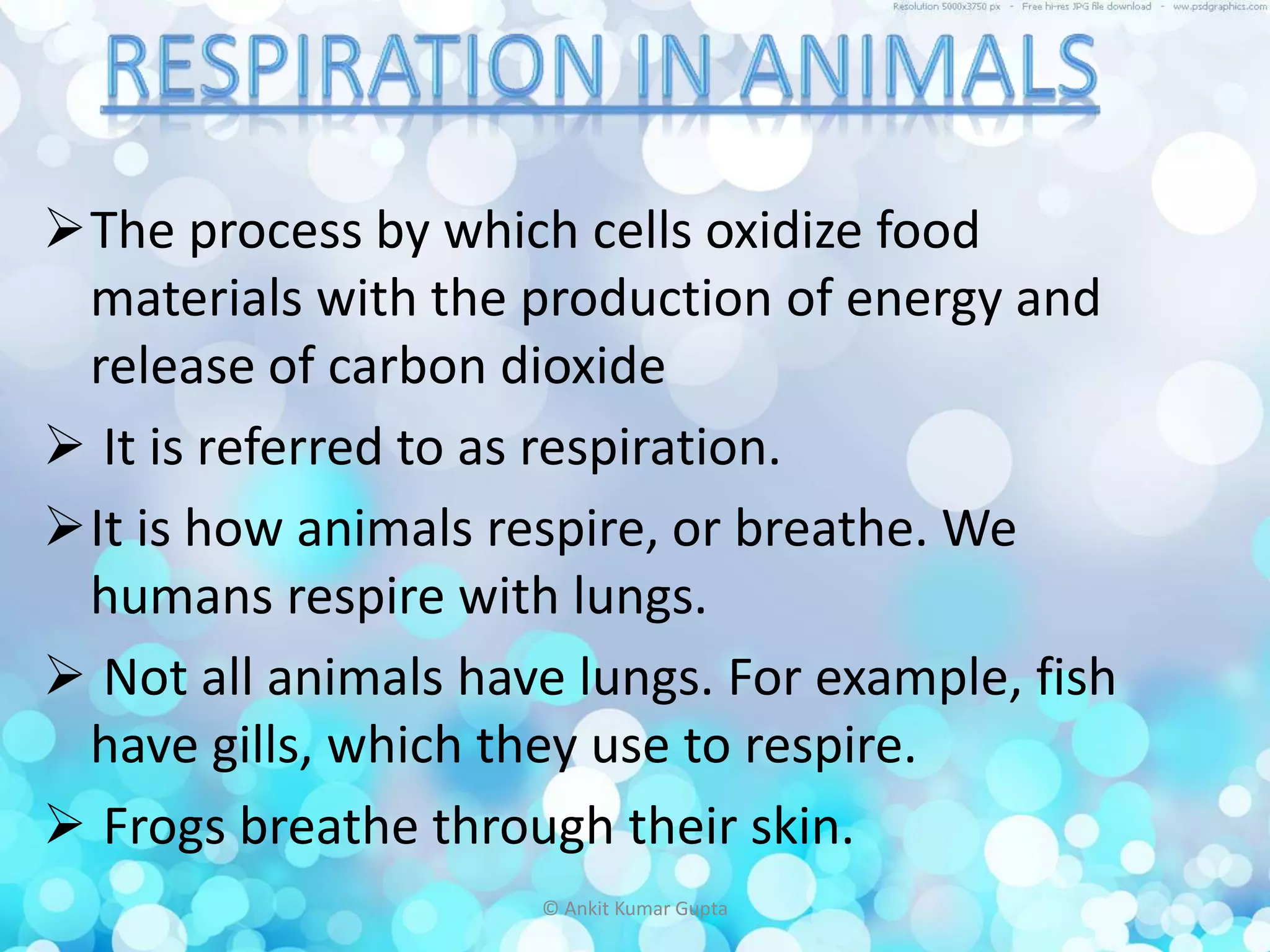 Resolution 5000x3750 px - Free hi-res JPG file download - www.psdgraphics.com

RESPIRATION IN ANIMALS

➢ The process by which cells oxidize food materials with the production of energy and release of carbon dioxide

➢ It is referred to as respiration.

➢ It is how animals respire, or breathe. We humans respire with lungs.

➢ Not all animals have lungs. For example, fish have gills, which they use to respire.

➢ Frogs breathe through their skin.

© Ankit Kumar Gupta